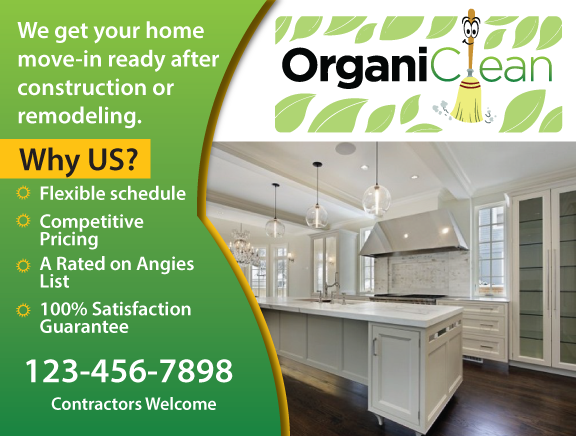 We get your home move-in ready after construction or remodeling.

Why US?

Flexible schedule

Competitive Pricing

A Rated on Angies List

100% Satisfaction Guarantee

123-456-7898

Contractors Welcome

OrganiClean